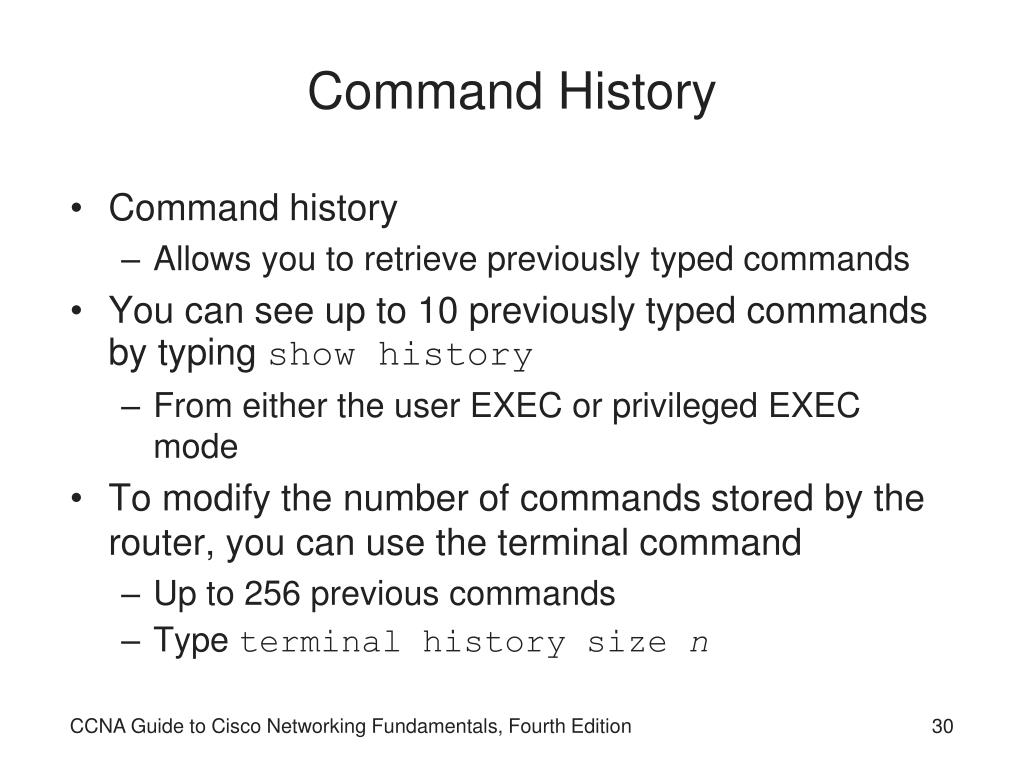 Command History

• Command history
– Allows you to retrieve previously typed commands
• You can see up to 10 previously typed commands by typing show history
– From either the user EXEC or privileged EXEC mode
• To modify the number of commands stored by the router, you can use the terminal command
– Up to 256 previous commands
– Type terminal history size n

CCNA Guide to Cisco Networking Fundamentals, Fourth Edition

30